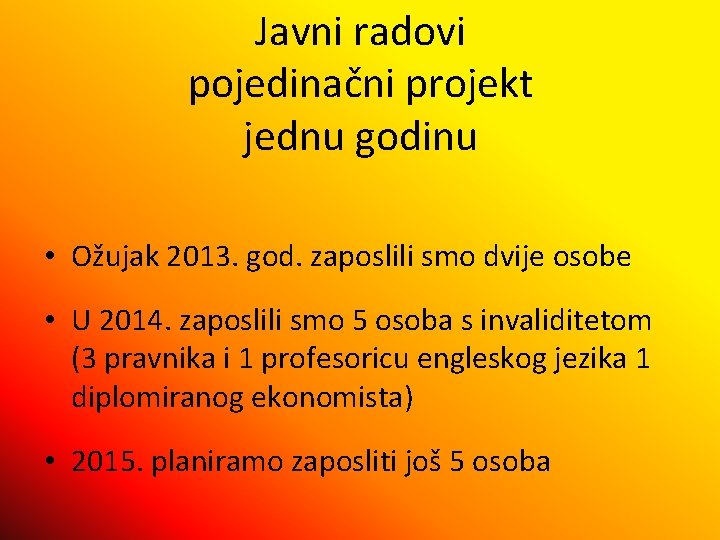 Javni radovi
pojedinačni projekt
jednu godinu

• Ožujak 2013. god. zaposlili smo dvije osobe

• U 2014. zaposlili smo 5 osoba s invaliditetom (3 pravnika i 1 profesoricu engleskog jezika 1 diplomiranog ekonomista)

• 2015. planiramo zaposliti još 5 osoba